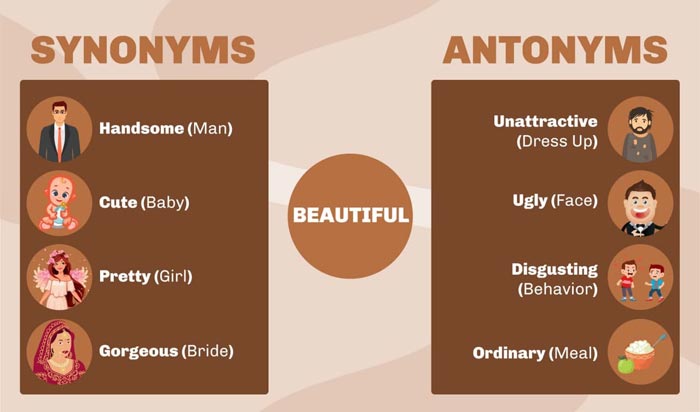 SYNONYMS

Handsome (Man)

Cute (Baby)

Pretty (Girl)

Gorgeous (Bride)

BEAUTIFUL

ANTONYMS

Unattractive (Dress Up)

Ugly (Face)

Disgusting (Behavior)

Ordinary (Meal)